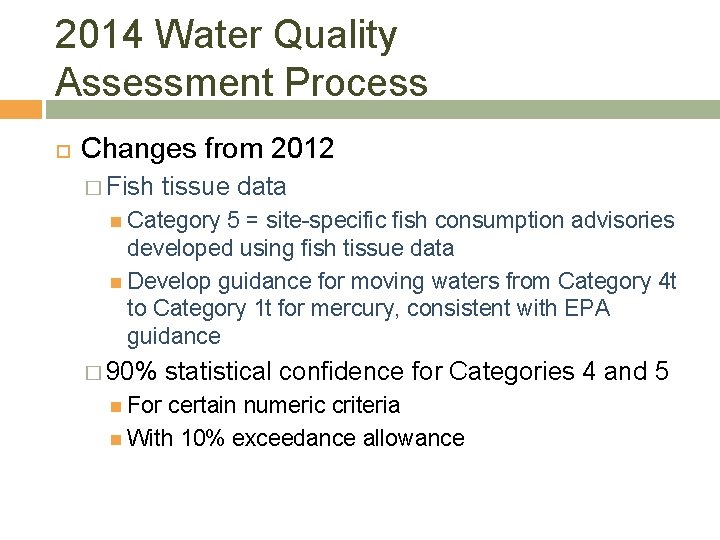 2014 Water Quality Assessment Process

Changes from 2012

Fish tissue data

Category 5 = site-specific fish consumption advisories developed using fish tissue data

Develop guidance for moving waters from Category 4t to Category 1t for mercury, consistent with EPA guidance

90% statistical confidence for Categories 4 and 5

For certain numeric criteria

With 10% exceedance allowance